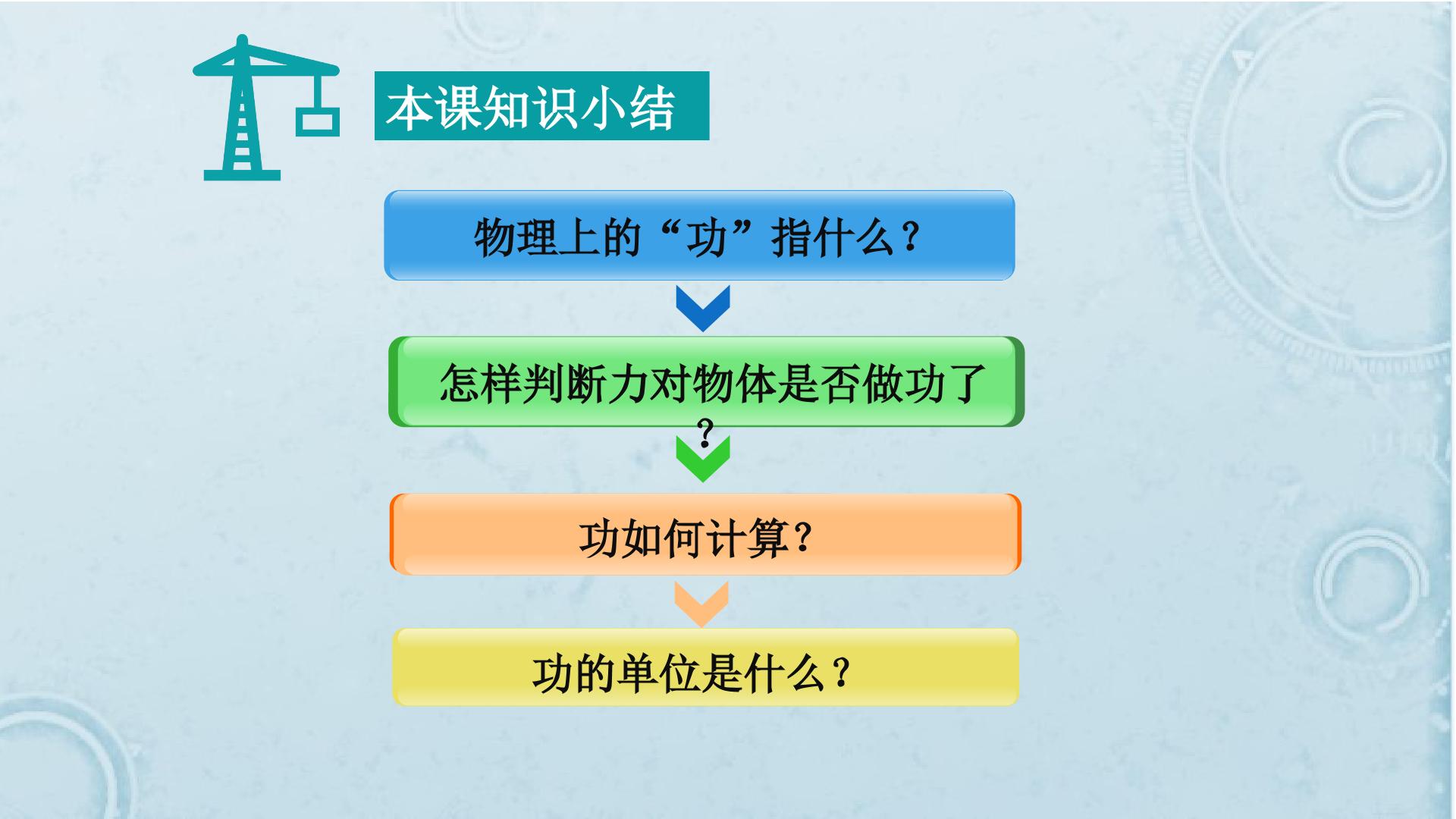 本课知识小结

物理上的“功”指什么？

怎样判断力对物体是否做功了？

功如何计算？

功的单位是什么？